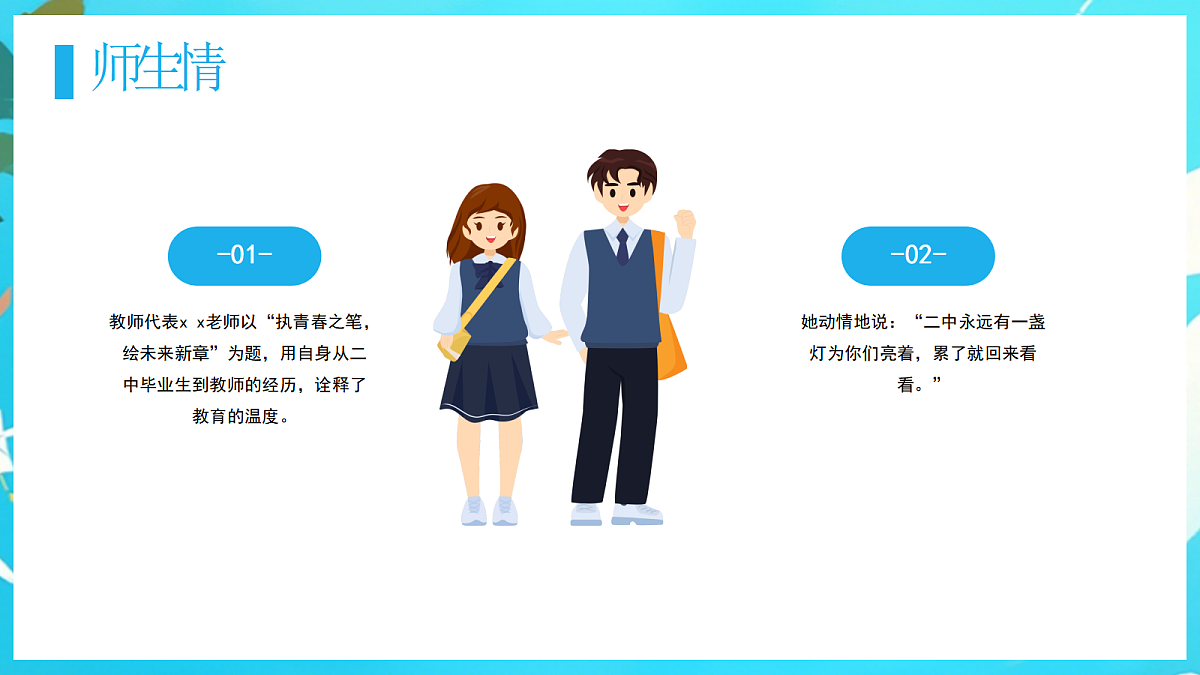 师生情

-01-

教师代表x x老师以“执青春之笔，绘未来新章”为题，用自身从二中毕业生到教师的经历，诠释了教育的温度。

-02-

她动情地说：“二中永远有一盏灯为你们亮着，累了就回来看看。”